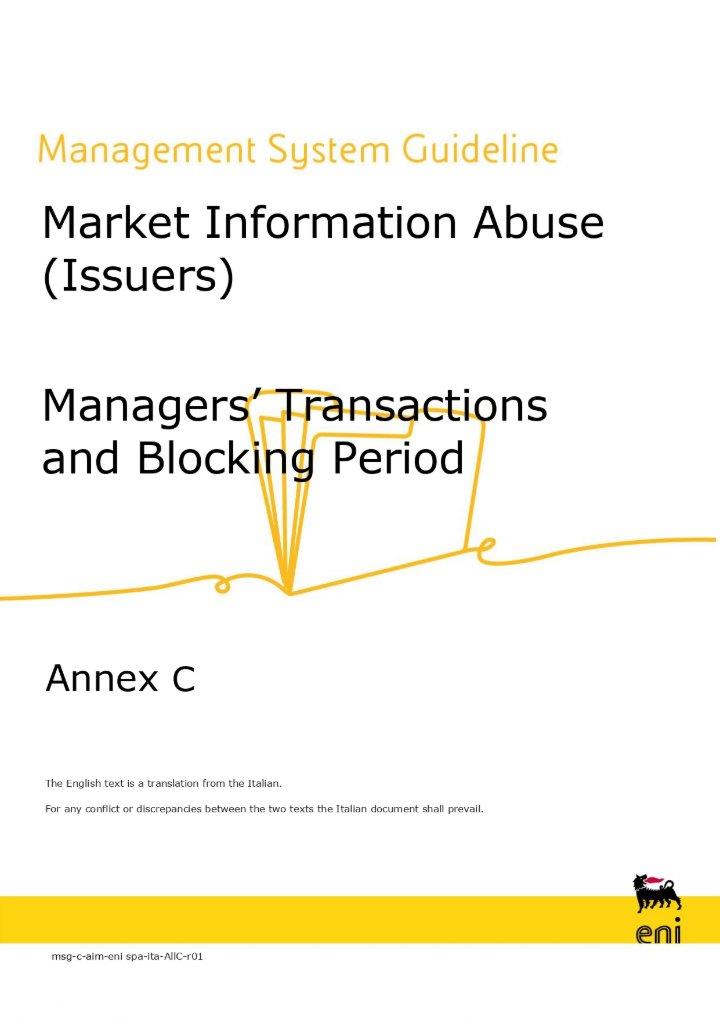 Management System Guideline

Market Information Abuse (Issuers)

Managers' Transactions and Blocking Period

Annex C

The English text is a translation from the Italian.

For any conflict or discrepancies between the two texts the Italian document shall prevail.

eni

msg-c-aim-eni spa-ita-AllC-r01